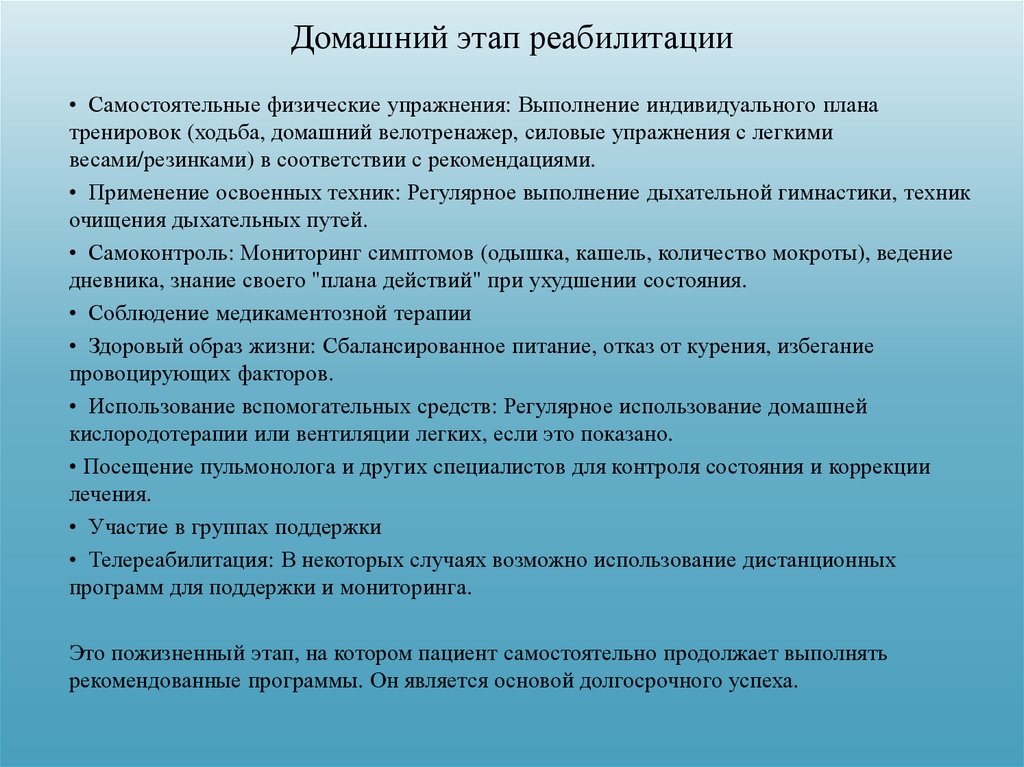 Домашний этап реабилитации

• Самостоятельные физические упражнения: Выполнение индивидуального плана тренировок (ходьба, домашний велотренажер, силовые упражнения с легкими весами/резинками) в соответствии с рекомендациями.

• Применение освоенных техник: Регулярное выполнение дыхательной гимнастики, техник очищения дыхательных путей.

• Самоконтроль: Мониторинг симптомов (одышка, кашель, количество мокроты), ведение дневника, знание своего "плана действий" при ухудшении состояния.

• Соблюдение медикаментозной терапии

• Здоровый образ жизни: Сбалансированное питание, отказ от курения, избегание провоцирующих факторов.

• Использование вспомогательных средств: Регулярное использование домашней кислородотерапии или вентиляции легких, если это показано.

• Посещение пульмонолога и других специалистов для контроля состояния и коррекции лечения.

• Участие в группах поддержки

• Телереабилитация: В некоторых случаях возможно использование дистанционных программ для поддержки и мониторинга.

Это пожизненный этап, на котором пациент самостоятельно продолжает выполнять рекомендованные программы. Он является основой долгосрочного успеха.